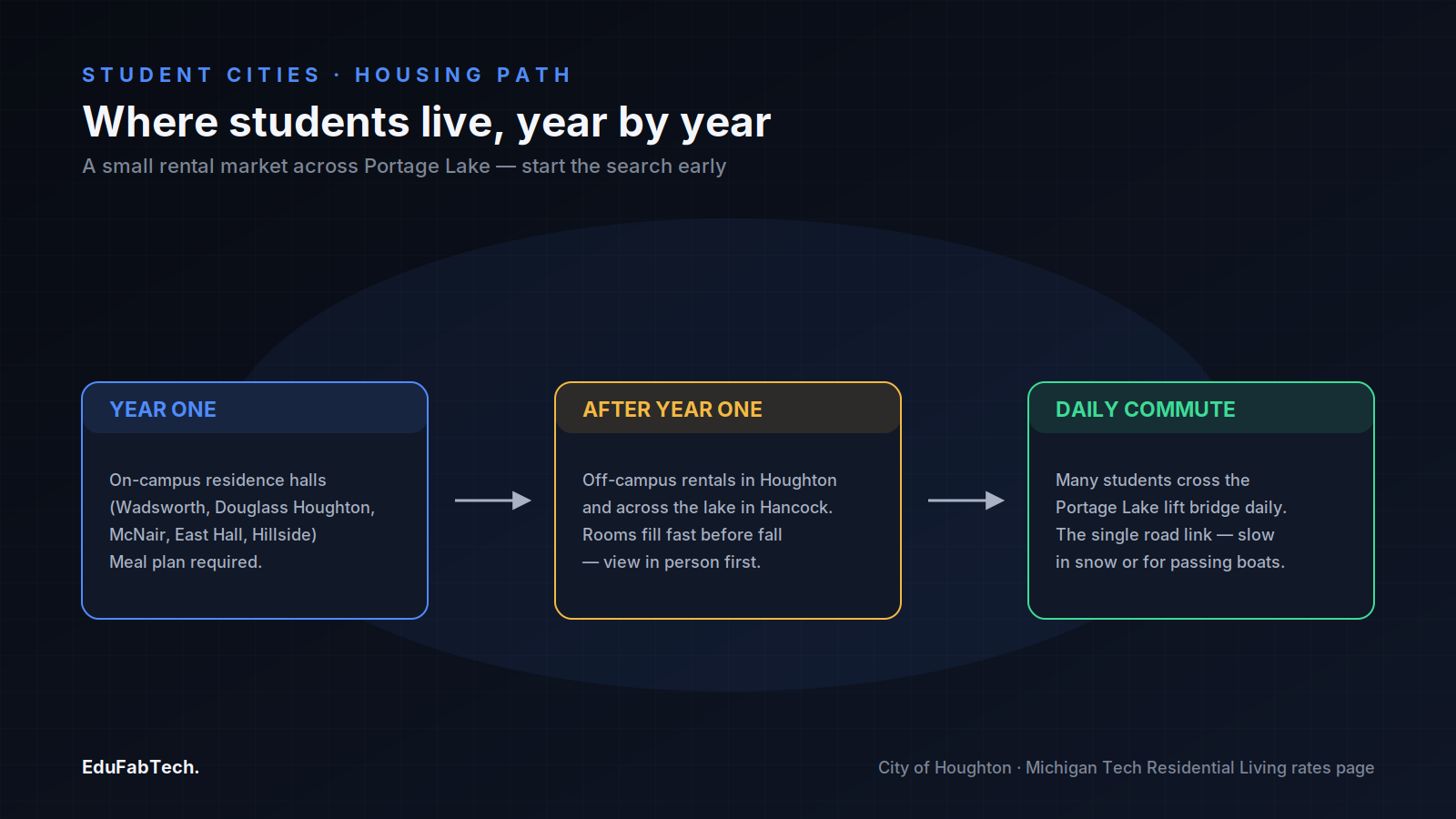 STUDENT CITIES · HOUSING PATH

Where students live, year by year

A small rental market across Portage Lake — start the search early

YEAR ONE

On-campus residence halls (Wadsworth, Douglass Houghton, McNair, East Hall, Hillside) Meal plan required.

AFTER YEAR ONE

Off-campus rentals in Houghton and across the lake in Hancock. Rooms fill fast before fall — view in person first.

DAILY COMMUTE

Many students cross the Portage Lake lift bridge daily. The single road link — slow in snow or for passing boats.

EduFabTech.

City of Houghton · Michigan Tech Residential Living rates page